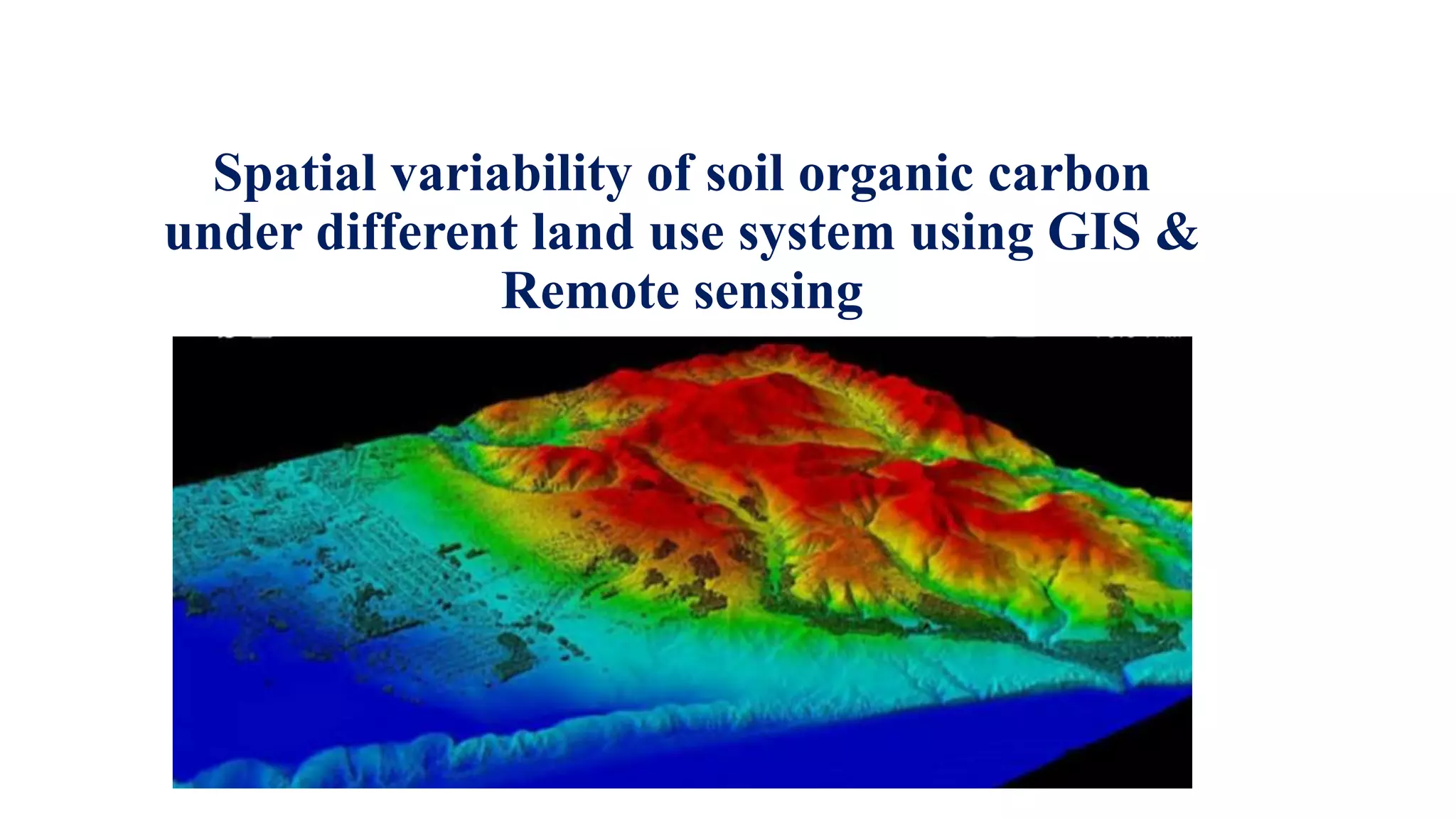 Spatial variability of soil organic carbon under different land use system using GIS & Remote sensing